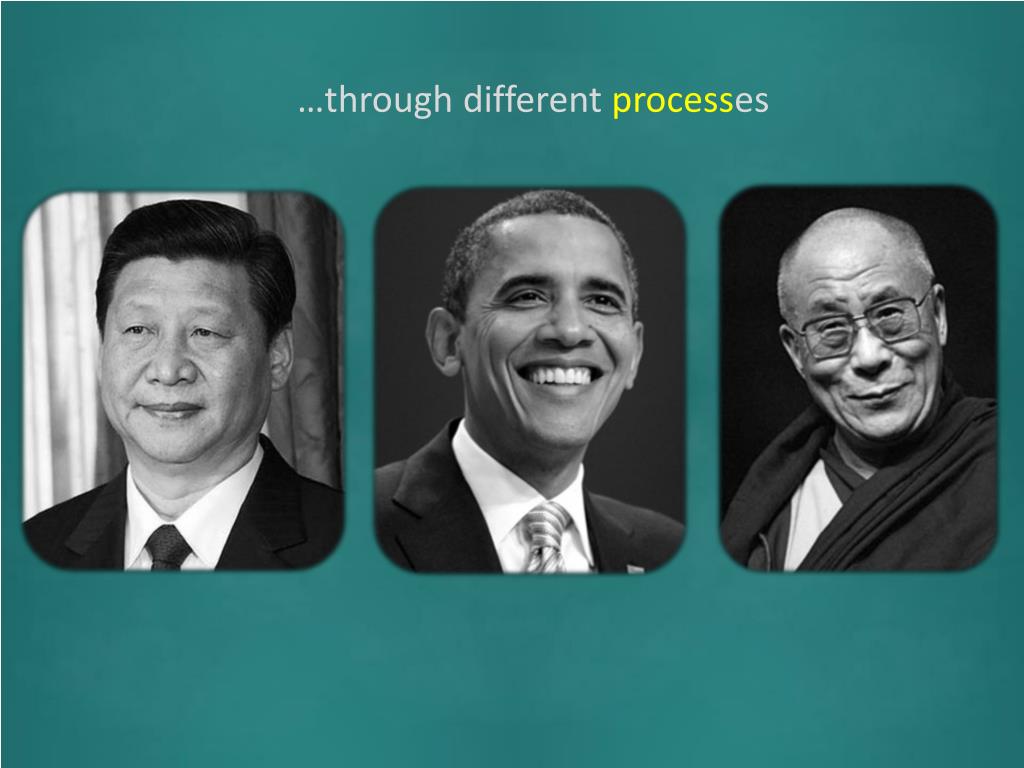 …through different processes